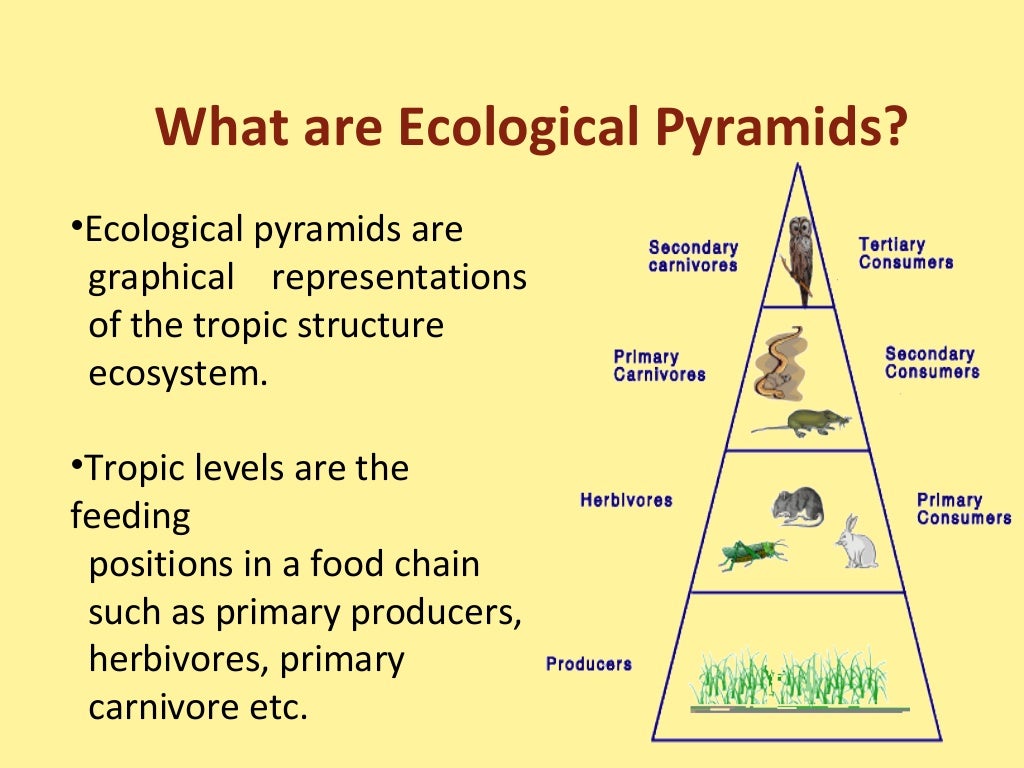 What are Ecological Pyramids?

•Ecological pyramids are graphical representations of the tropic structure ecosystem.

•Tropic levels are the feeding positions in a food chain such as primary producers, herbivores, primary carnivore etc.

Secondary carnivores

Tertiary Consumers

Primary Carnivores

Secondary Consumers

Herbivores

Primary Consumers

Producers